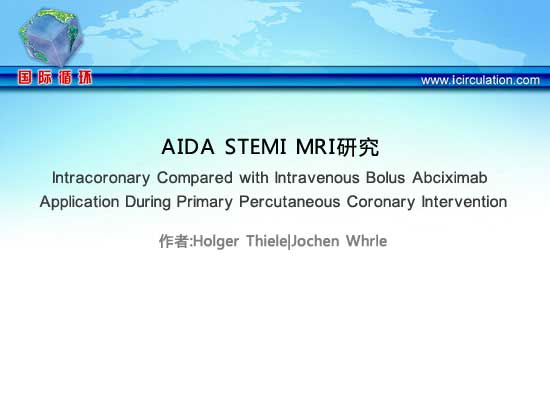 国际循环

www.icirculation.com

AIDA STEMI MRI研究

Intracoronary Compared with Intravenous Bolus Abciximab Application During Primary Percutaneous Coronary Intervention

作者:Holger Thiele|Jochen Whrle